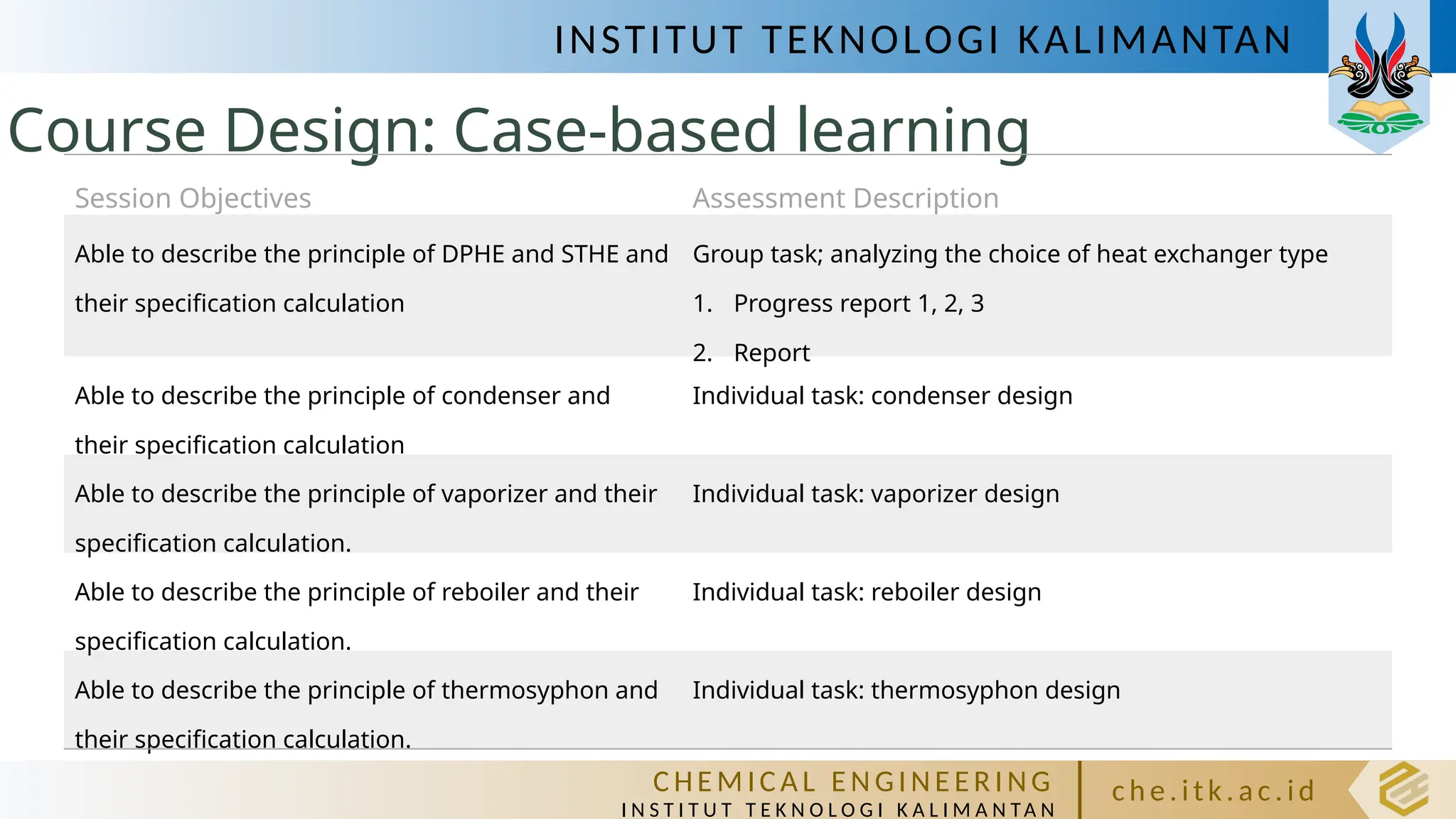 INSTITUT TEKNOLOGI KALIMANTAN

Course Design: Case-based learning

| Session Objectives | Assessment Description |
|---|---|
| Able to describe the principle of DPHE and STHE and their specification calculation | Group task; analyzing the choice of heat exchanger type 1. Progress report 1, 2, 3 2. Report |
| Able to describe the principle of condenser and their specification calculation | Individual task: condenser design |
| Able to describe the principle of vaporizer and their specification calculation. | Individual task: vaporizer design |
| Able to describe the principle of reboiler and their specification calculation. | Individual task: reboiler design |
| Able to describe the principle of thermosyphon and their specification calculation. | Individual task: thermosyphon design |

CHEMICAL ENGINEERING
INSTITUT TEKNOLOGI KALIMANTAN
che.itk.ac.id